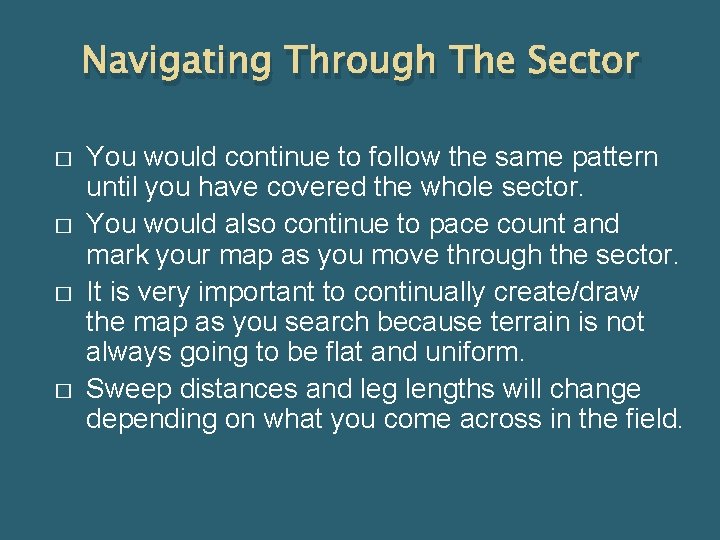 Navigating Through The Sector

□ You would continue to follow the same pattern until you have covered the whole sector.
□ You would also continue to pace count and mark your map as you move through the sector.
□ It is very important to continually create/draw the map as you search because terrain is not always going to be flat and uniform.
□ Sweep distances and leg lengths will change depending on what you come across in the field.